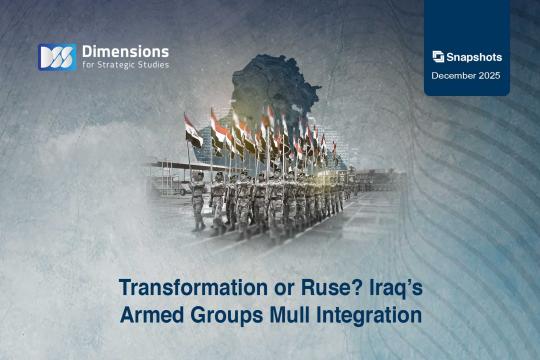 DSS Dimensions for Strategic Studies

Snapshots
December 2025

Transformation or Ruse? Iraq's Armed Groups Mull Integration